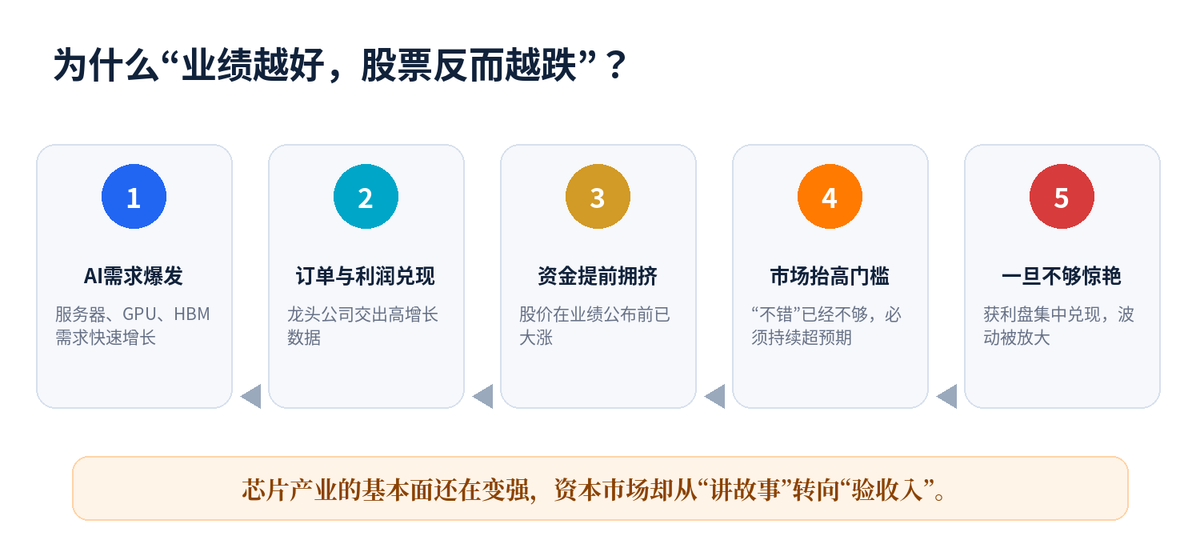 为什么“业绩越好，股票反而越跌”？

1
AI需求爆发
服务器、GPU、HBM需求快速增长

2
订单与利润兑现
龙头公司交出高增长数据

3
资金提前拥挤
股价在业绩公布前已大涨

4
市场抬高门槛
“不错”已经不够，必须持续超预期

5
一旦不够惊艳
获利盘集中兑现，波动被放大

芯片产业的基本面还在变强，资本市场却从“讲故事”转向“验收入”。